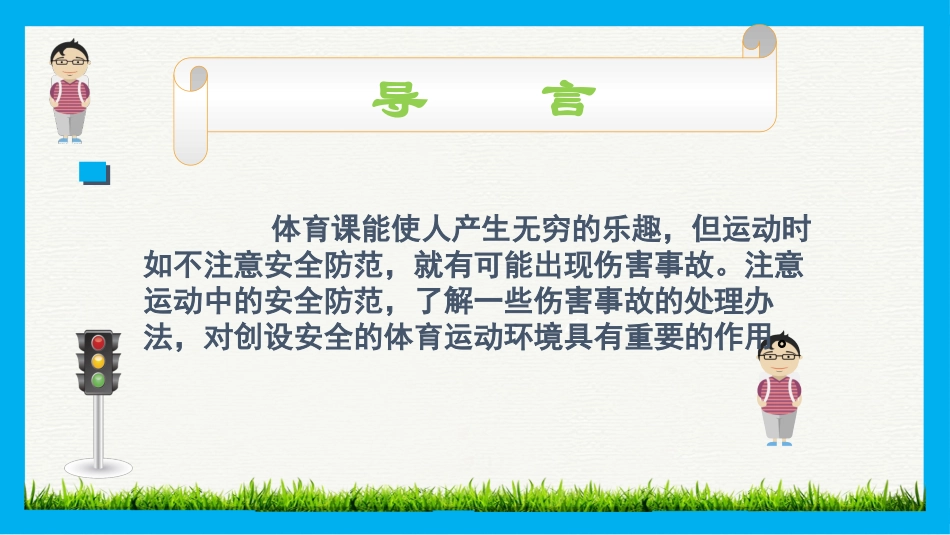 导 言

体育课能使人产生无穷的乐趣，但运动时如不注意安全防范，就有可能出现伤害事故。注意运动中的安全防范，了解一些伤害事故的处理办法，对创设安全的体育运动环境具有重要的作用